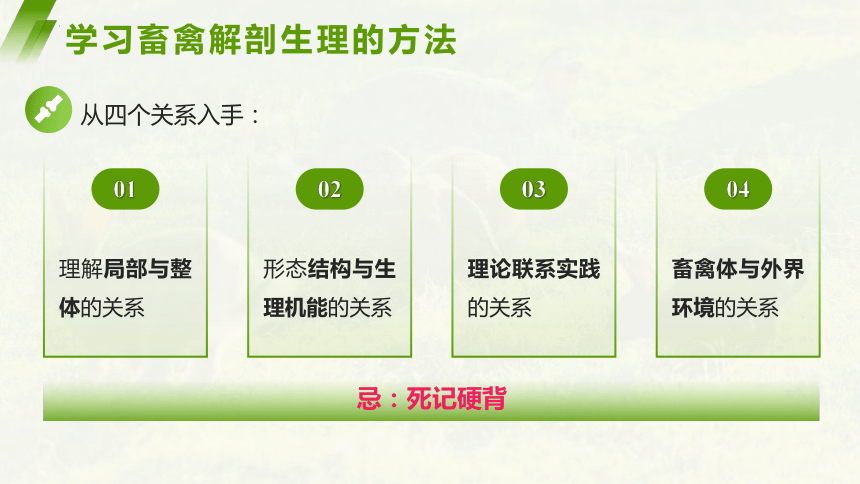 学习畜禽解剖生理的方法

从四个关系入手：

01

理解局部与整体的关系

02

形态结构与生理机能的关系

03

理论联系实践的关系

04

畜禽体与外界环境的关系

忌：死记硬背